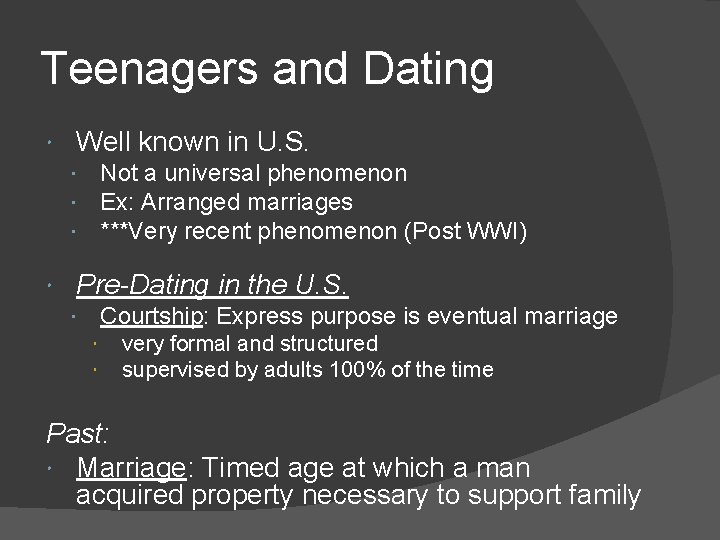 Teenagers and Dating

- Well known in U.S.
  - Not a universal phenomenon
  - Ex: Arranged marriages
  - ***Very recent phenomenon (Post WWI)

- Pre-Dating in the U.S.
  - Courtship: Express purpose is eventual marriage
    - very formal and structured
    - supervised by adults 100% of the time

Past:

- Marriage: Timed age at which a man acquired property necessary to support family